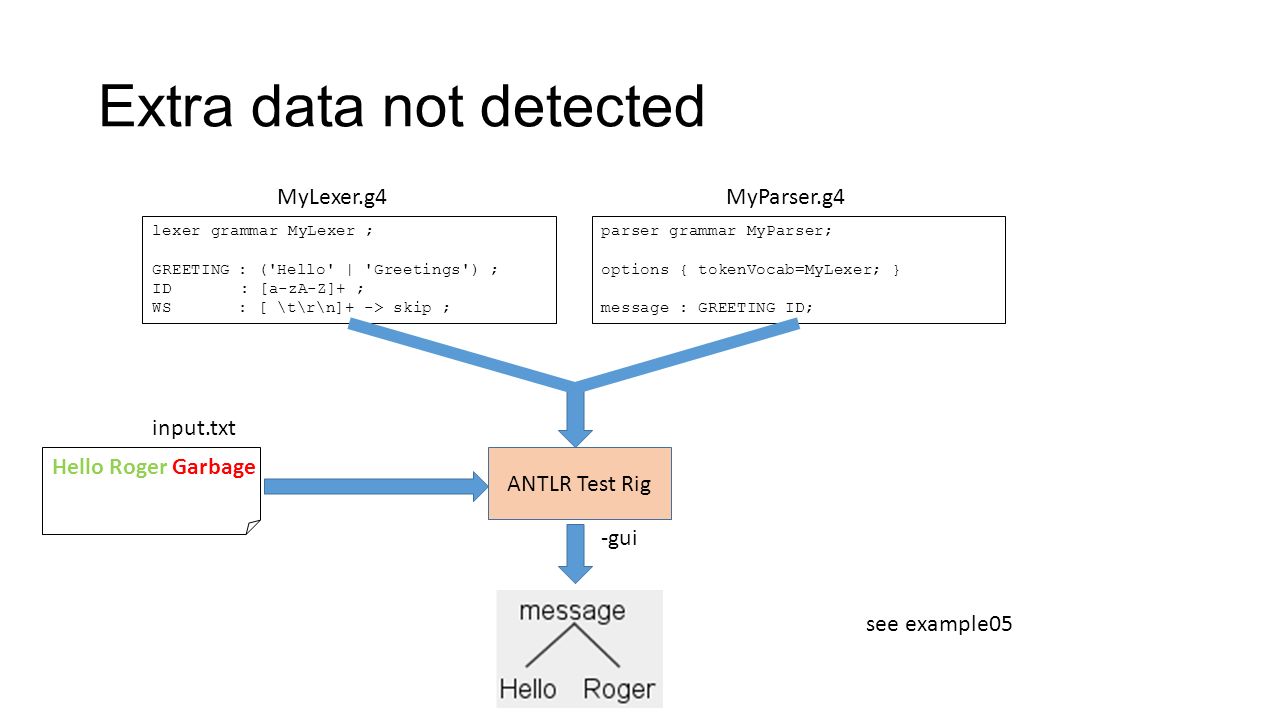 Extra data not detected

MyLexer.g4

lexer grammar MyLexer ;

GREETING : ('Hello' | 'Greetings') ;
ID : [a-zA-Z]+ ;
WS : [ \t\r\n]+ -> skip ;

MyParser.g4

parser grammar MyParser;

options { tokenVocab=MyLexer; }

message : GREETING ID;

input.txt

Hello Roger Garbage

ANTLR Test Rig

-gui

message

Hello Roger

see example05